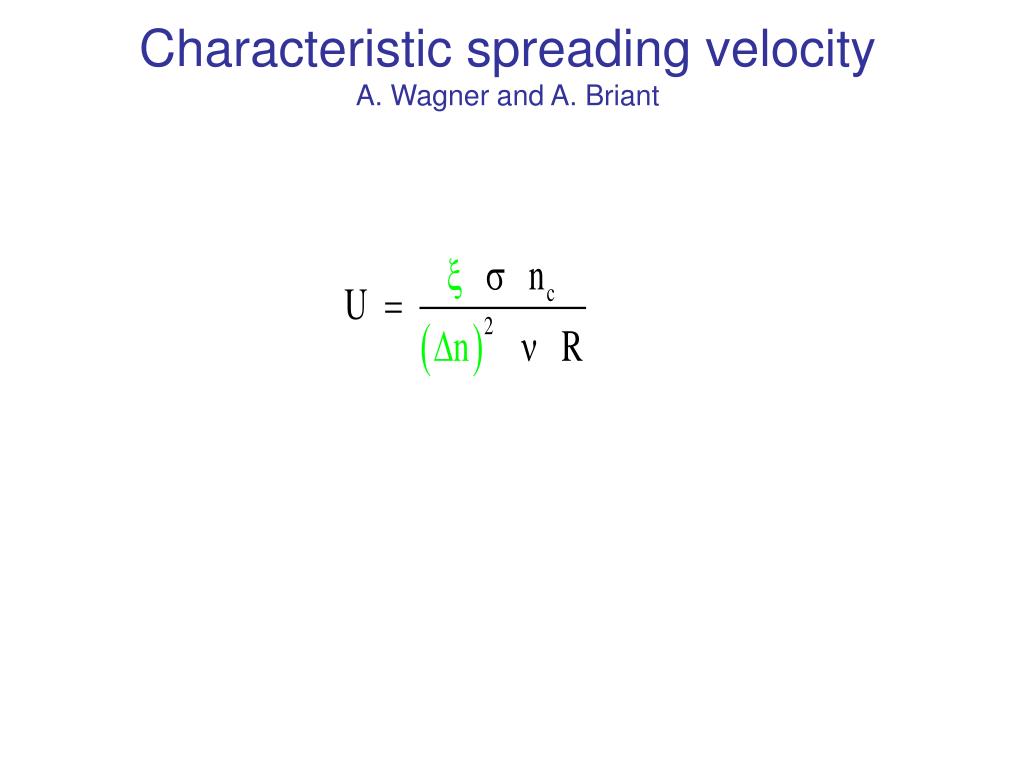 Characteristic spreading velocity
A. Wagner and A. Briant

$U = \frac{\xi \sigma n_c}{(\Delta n)^2 \nu R}$